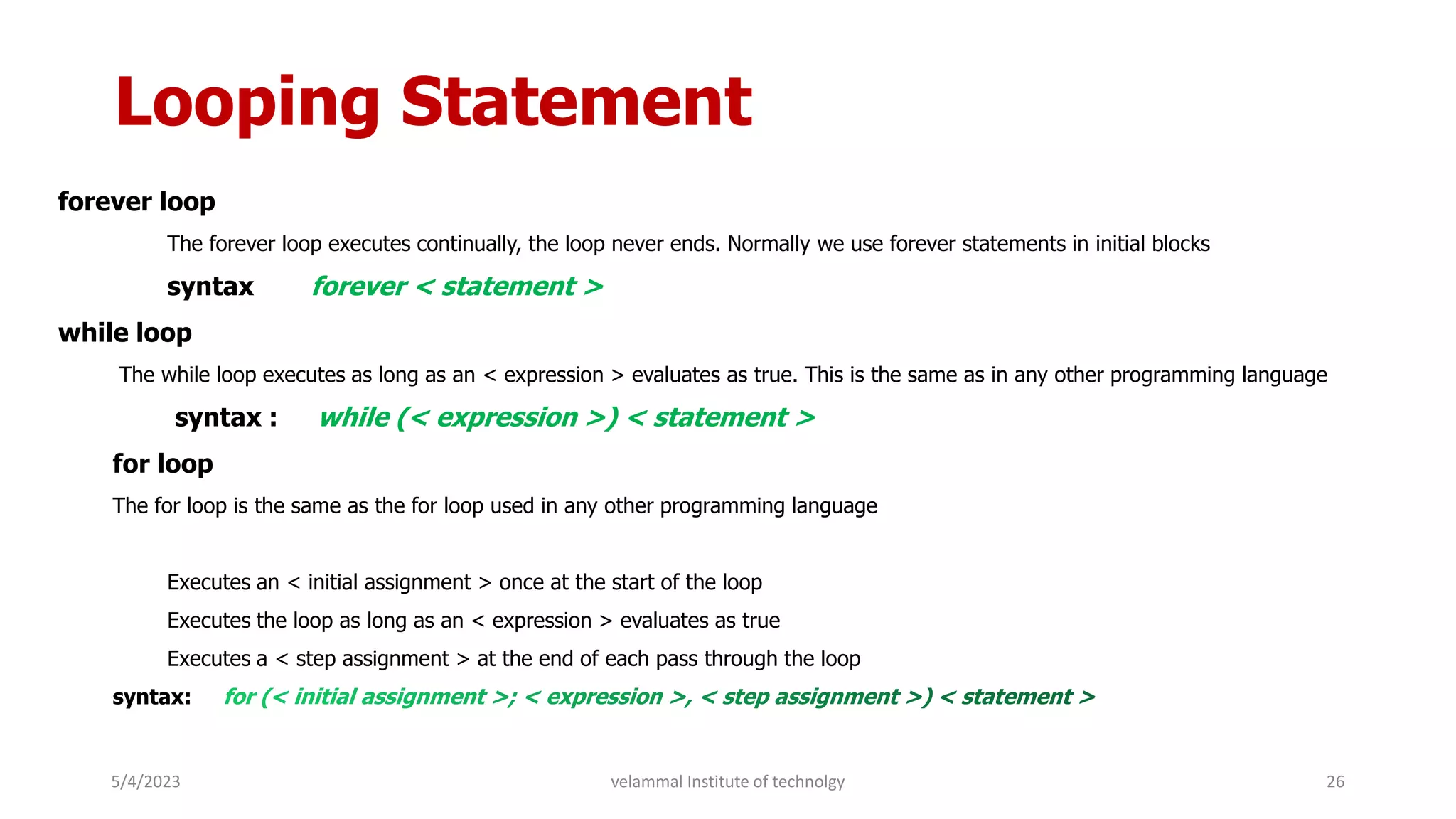 Looping Statement

forever loop

The forever loop executes continually, the loop never ends. Normally we use forever statements in initial blocks

syntax forever < statement >

while loop

The while loop executes as long as an < expression > evaluates as true. This is the same as in any other programming language

syntax : while (< expression >) < statement >

for loop

The for loop is the same as the for loop used in any other programming language

Executes an < initial assignment > once at the start of the loop

Executes the loop as long as an < expression > evaluates as true

Executes a < step assignment > at the end of each pass through the loop

syntax: for (< initial assignment >; < expression >, < step assignment >) < statement >

5/4/2023 velammal Institute of technolgy 26